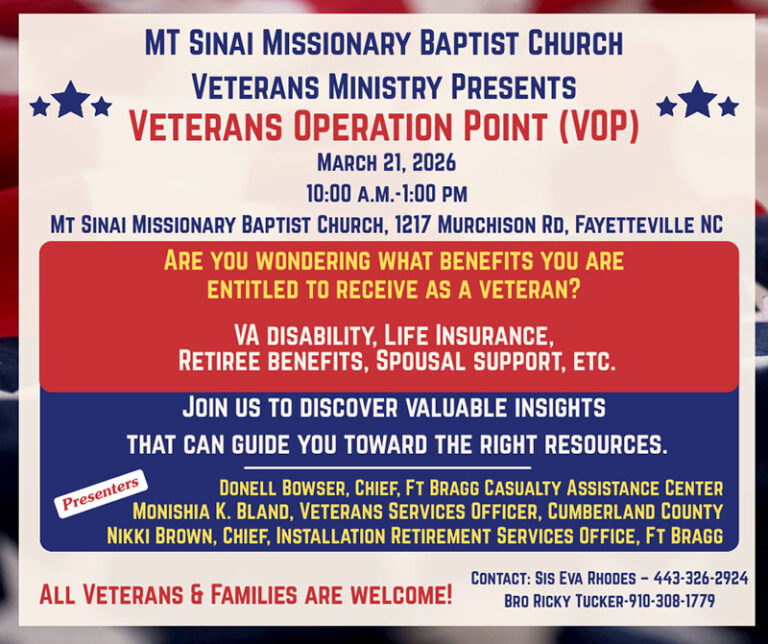 MT SINAI MISSIONARY BAPTIST CHURCH
VETERANS MINISTRY PRESENTS
VETERANS OPERATION POINT (VOP)
MARCH 21, 2026
10:00 A.M.-1:00 PM
MT SINAI MISSIONARY BAPTIST CHURCH, 1217 MURCHISON RD, FAYETTEVILLE NC

ARE YOU WONDERING WHAT BENEFITS YOU ARE ENTITLED TO RECEIVE AS A VETERAN?

VA DISABILITY, LIFE INSURANCE, RETIREE BENEFITS, SPOUSAL SUPPORT, ETC.

JOIN US TO DISCOVER VALUABLE INSIGHTS THAT CAN GUIDE YOU TOWARD THE RIGHT RESOURCES.

Presenters

DONELL BOWSER, CHIEF, FT BRAGG CASUALTY ASSISTANCE CENTER
MONISHIA K. BLAND, VETERANS SERVICES OFFICER, CUMBERLAND COUNTY
NIKKI BROWN, CHIEF, INSTALLATION RETIREMENT SERVICES OFFICE, FT BRAGG

ALL VETERANS & FAMILIES ARE WELCOME!

CONTACT: SIS EVA RHODES – 443-326-2924
BRO RICKY TUCKER-910-308-1779